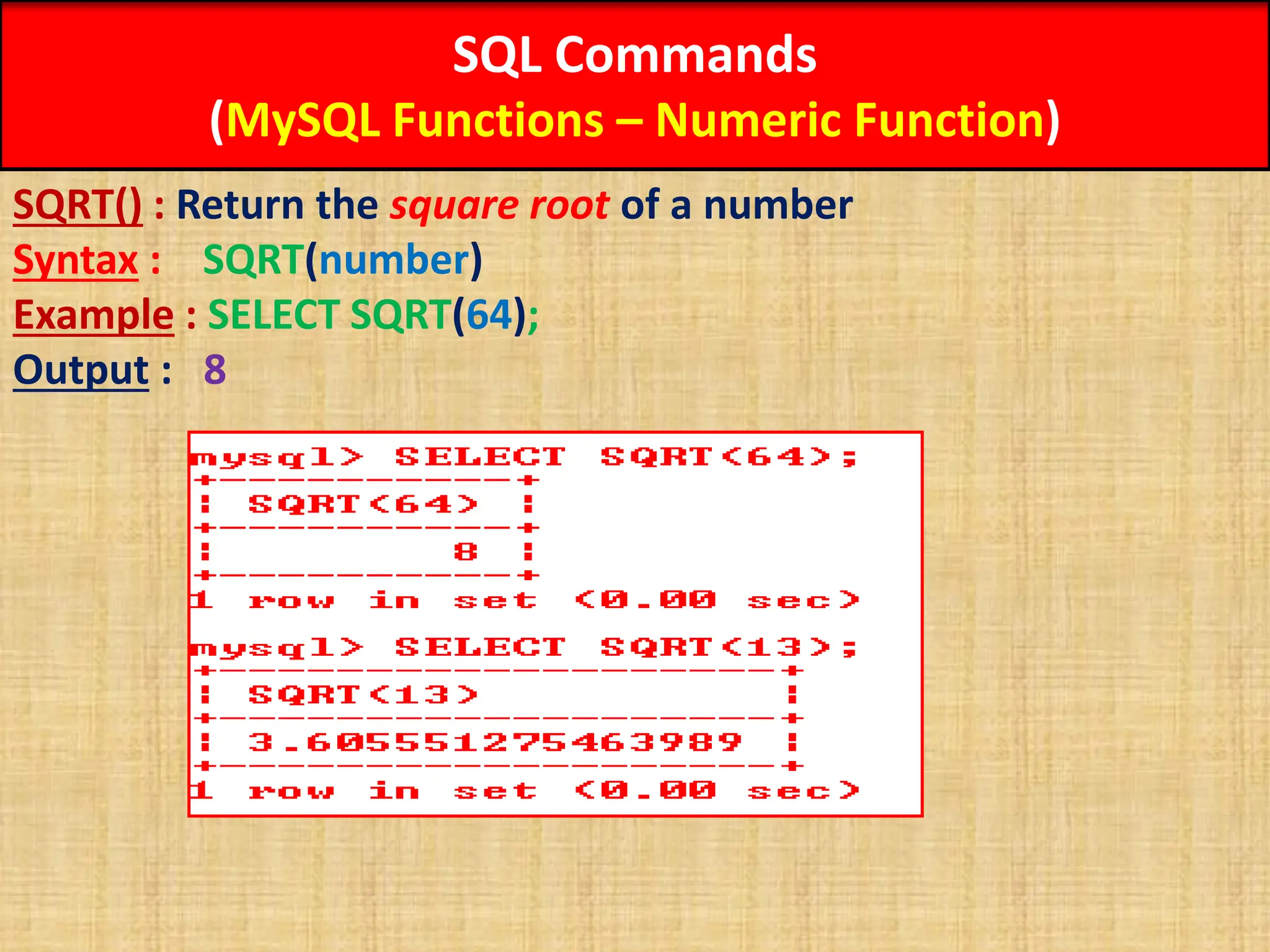 SQL Commands
(MySQL Functions – Numeric Function)

SQRT() : Return the square root of a number

Syntax : SQRT(number)

Example : SELECT SQRT(64);

Output : 8

mysql> SELECT SQRT(64);
+----------+
| SQRT(64) |
+----------+
|        8 |
+----------+
1 row in set (0.00 sec)

mysql> SELECT SQRT(13);
+-----------------+
| SQRT(13)        |
+-----------------+
| 3.605551275463989 |
+-----------------+
1 row in set (0.00 sec)